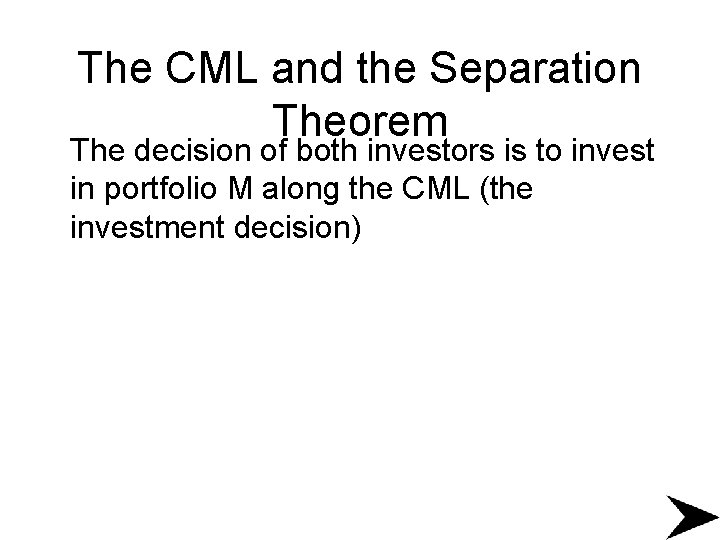 The CML and the Separation Theorem

The decision of both investors is to invest in portfolio M along the CML (the investment decision)